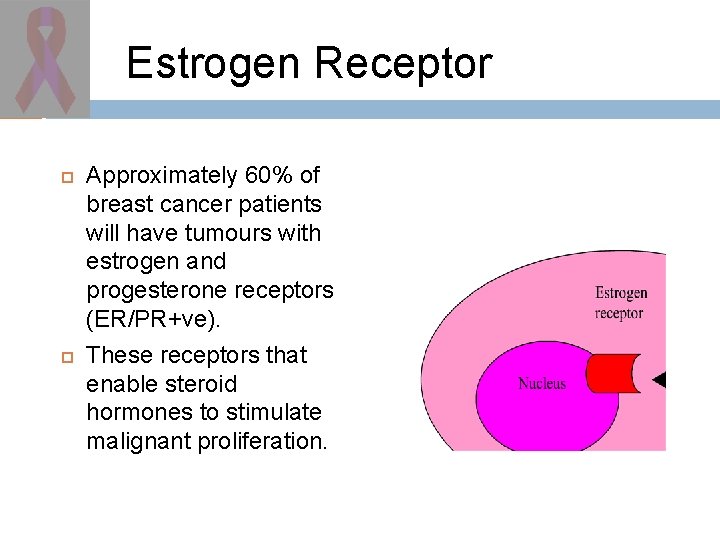 Estrogen Receptor

Approximately 60% of breast cancer patients will have tumours with estrogen and progesterone receptors (ER/PR+ve).

These receptors that enable steroid hormones to stimulate malignant proliferation.

Estrogen receptor

Nucleus